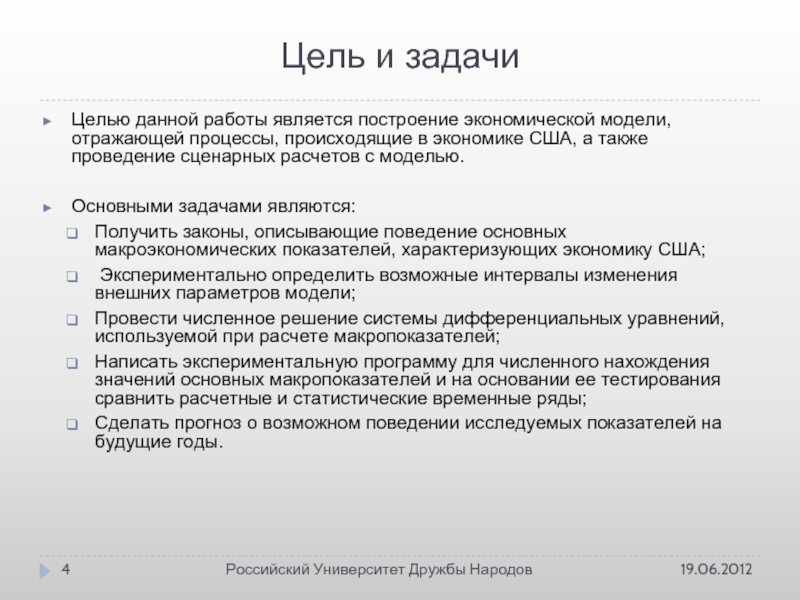 Цель и задачи

Целью данной работы является построение экономической модели, отражающей процессы, происходящие в экономике США, а также проведение сценарных расчетов с моделью.

Основными задачами являются:

Получить законы, описывающие поведение основных макроэкономических показателей, характеризующих экономику США;

Экспериментально определить возможные интервалы изменения внешних параметров модели;

Провести численное решение системы дифференциальных уравнений, используемой при расчете макропоказателей;

Написать экспериментальную программу для численного нахождения значений основных макропоказателей и на основании ее тестирования сравнить расчетные и статистические временные ряды;

Сделать прогноз о возможном поведении исследуемых показателей на будущие годы.

4 Российский Университет Дружбы Народов 19.06.2012